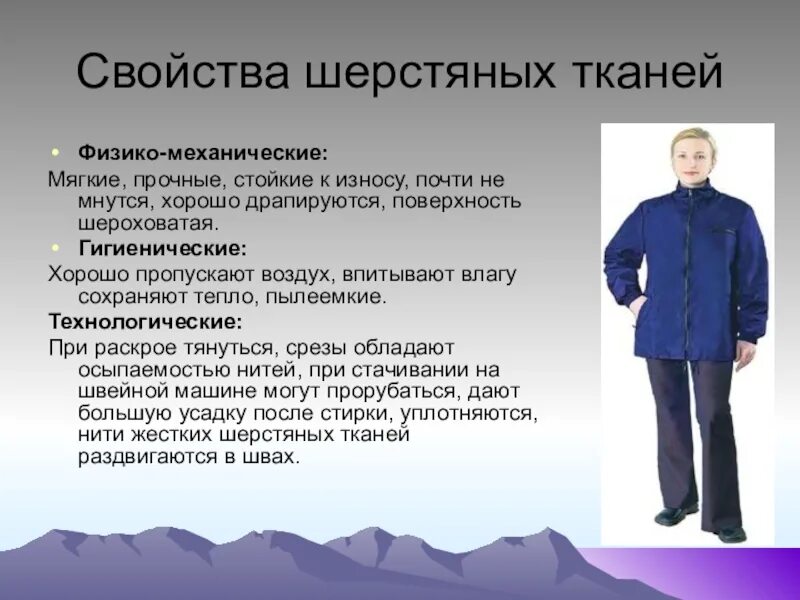 Свойства шерстяных тканей

• Физико-механические:

Мягкие, прочные, стойкие к износу, почти не мнутся, хорошо драпируются, поверхность шероховатая.

• Гигиенические:

Хорошо пропускают воздух, впитывают влагу сохраняют тепло, пылеемкие.

Технологические:

При раскрое тянуться, срезы обладают осыпаемостью нитей, при стачивании на швейной машине могут прорубаться, дают большую усадку после стирки, уплотняются, нити жестких шерстяных тканей раздвигаются в швах.